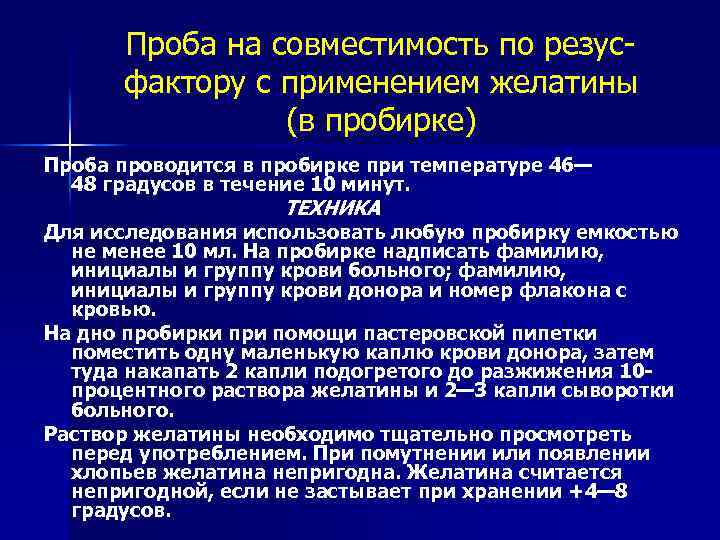 Проба на совместимость по резус-фактору с применением желатины (в пробирке)

Проба проводится в пробирке при температуре 46—48 градусов в течение 10 минут.

ТЕХНИКА

Для исследования использовать любую пробирку емкостью не менее 10 мл. На пробирке надписать фамилию, инициалы и группу крови больного; фамилию, инициалы и группу крови донора и номер флакона с кровью.

На дно пробирки при помощи пастеровской пипетки поместить одну маленькую каплю крови донора, затем туда накапать 2 капли подогретого до разжижения 10-процентного раствора желатины и 2—3 капли сыворотки больного.

Раствор желатины необходимо тщательно просмотреть перед употреблением. При помутнении или появлении хлопьев желатина непригодна. Желатина считается непригодной, если не застывает при хранении +4—8 градусов.